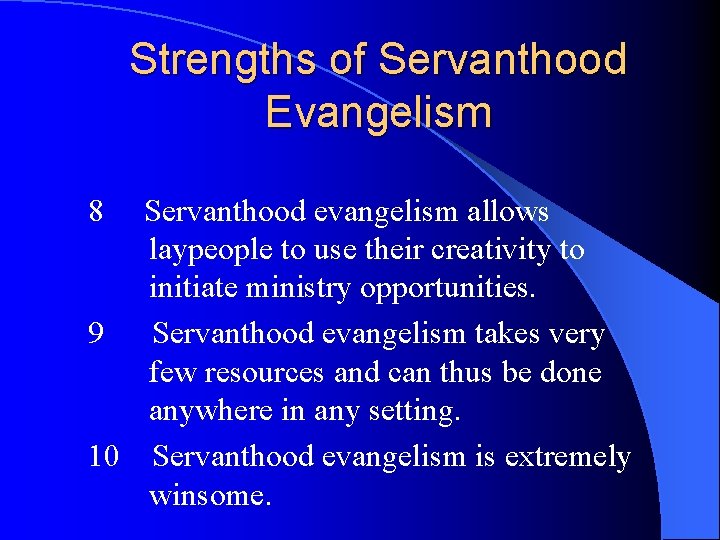 Strengths of Servanthood Evangelism

8 Servanthood evangelism allows laypeople to use their creativity to initiate ministry opportunities.

9 Servanthood evangelism takes very few resources and can thus be done anywhere in any setting.

10 Servanthood evangelism is extremely winsome.